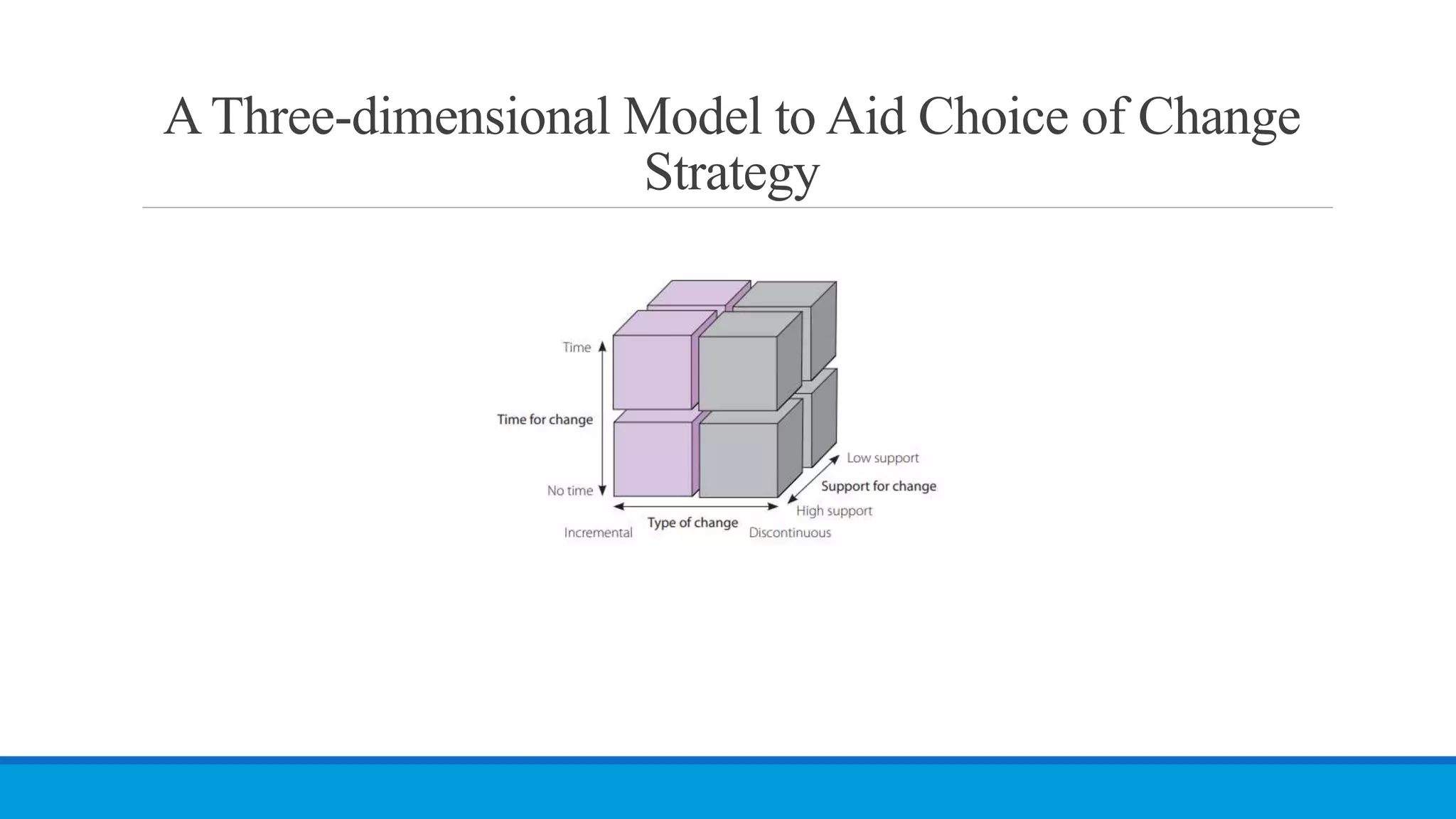 A Three-dimensional Model to Aid Choice of Change Strategy

Time

Time for change

No time

Incremental

Type of change

Discontinuous

Low support

Support for change

High support